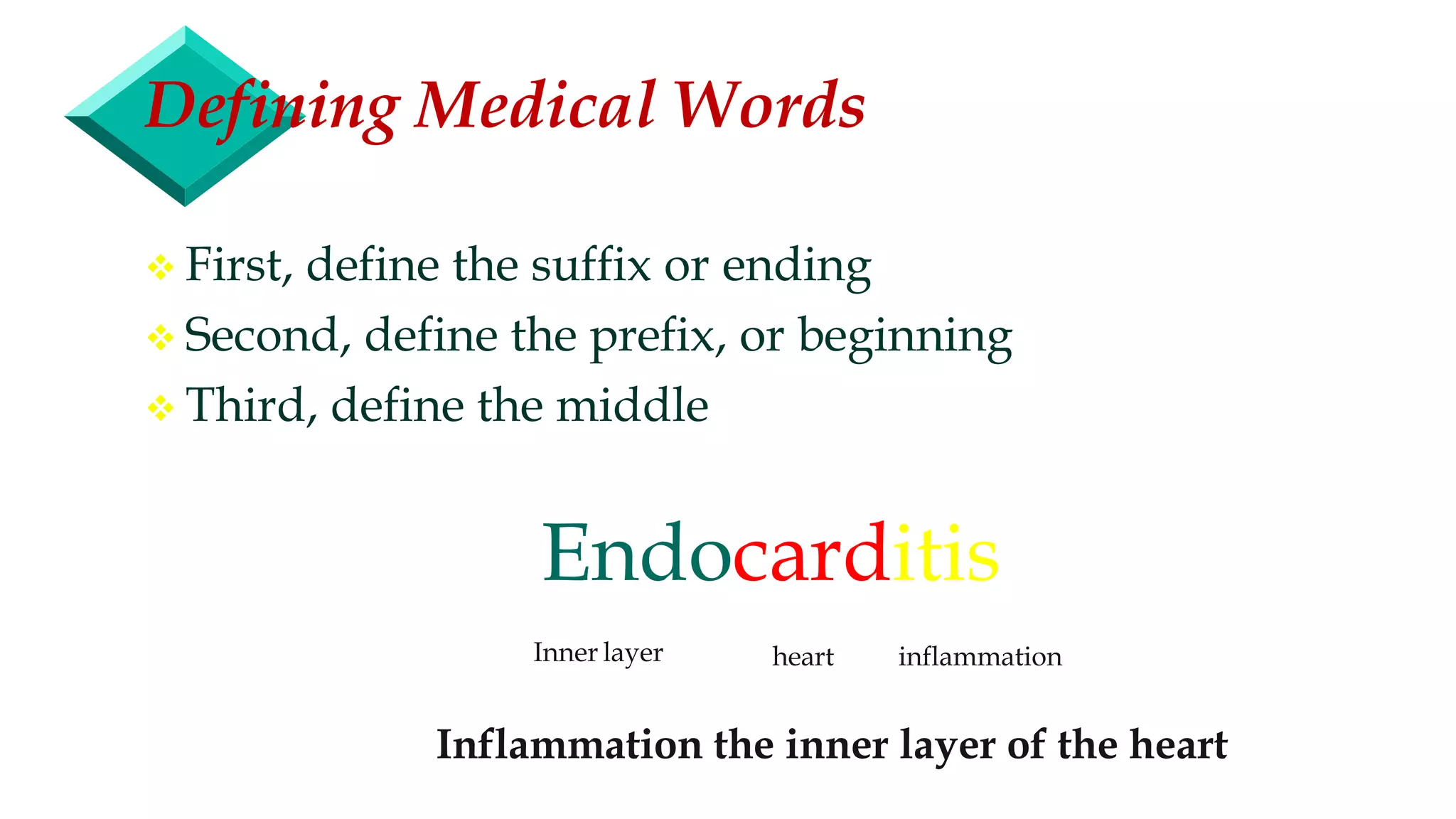 Defining Medical Words

❖ First, define the suffix or ending
❖ Second, define the prefix, or beginning
❖ Third, define the middle

Endocarditis

Inner layer heart inflammation

Inflammation the inner layer of the heart